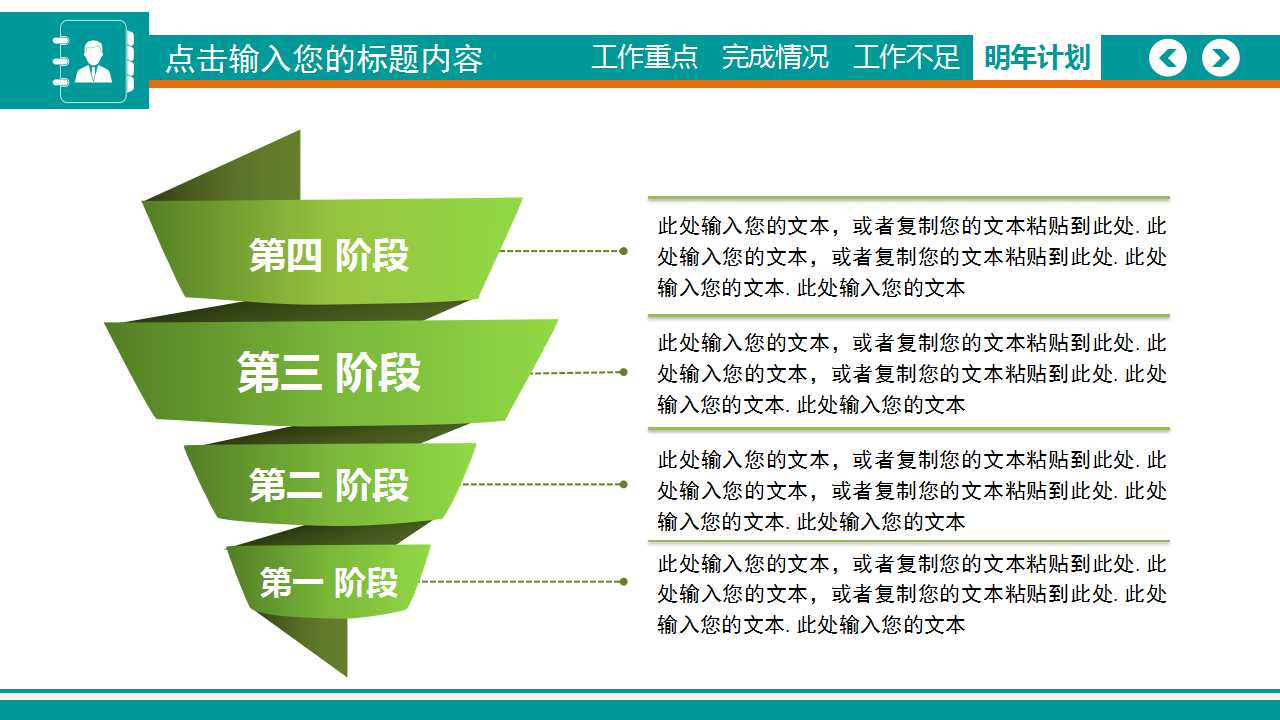 点击输入您的标题内容

工作重点 完成情况 工作不足 明年计划

第四 阶段

此处输入您的文本，或者复制您的文本粘贴到此处. 此处输入您的文本，或者复制您的文本粘贴到此处. 此处输入您的文本. 此处输入您的文本

第三 阶段

此处输入您的文本，或者复制您的文本粘贴到此处. 此处输入您的文本，或者复制您的文本粘贴到此处. 此处输入您的文本. 此处输入您的文本

第二 阶段

此处输入您的文本，或者复制您的文本粘贴到此处. 此处输入您的文本，或者复制您的文本粘贴到此处. 此处输入您的文本. 此处输入您的文本

第一 阶段

此处输入您的文本，或者复制您的文本粘贴到此处. 此处输入您的文本，或者复制您的文本粘贴到此处. 此处输入您的文本. 此处输入您的文本